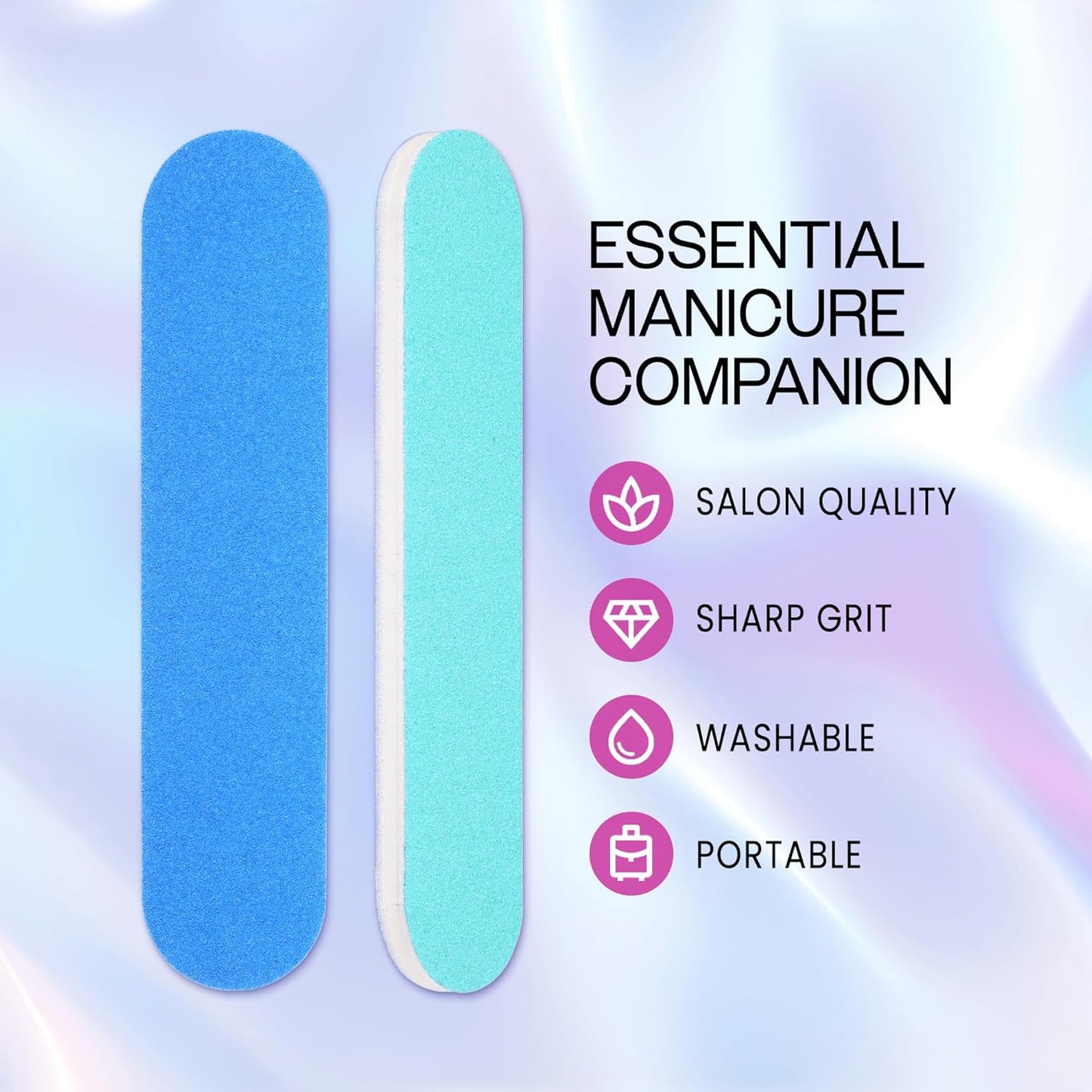 ESSENTIAL MANICURE COMPANION

SALON QUALITY

SHARP GRIT

WASHABLE

PORTABLE